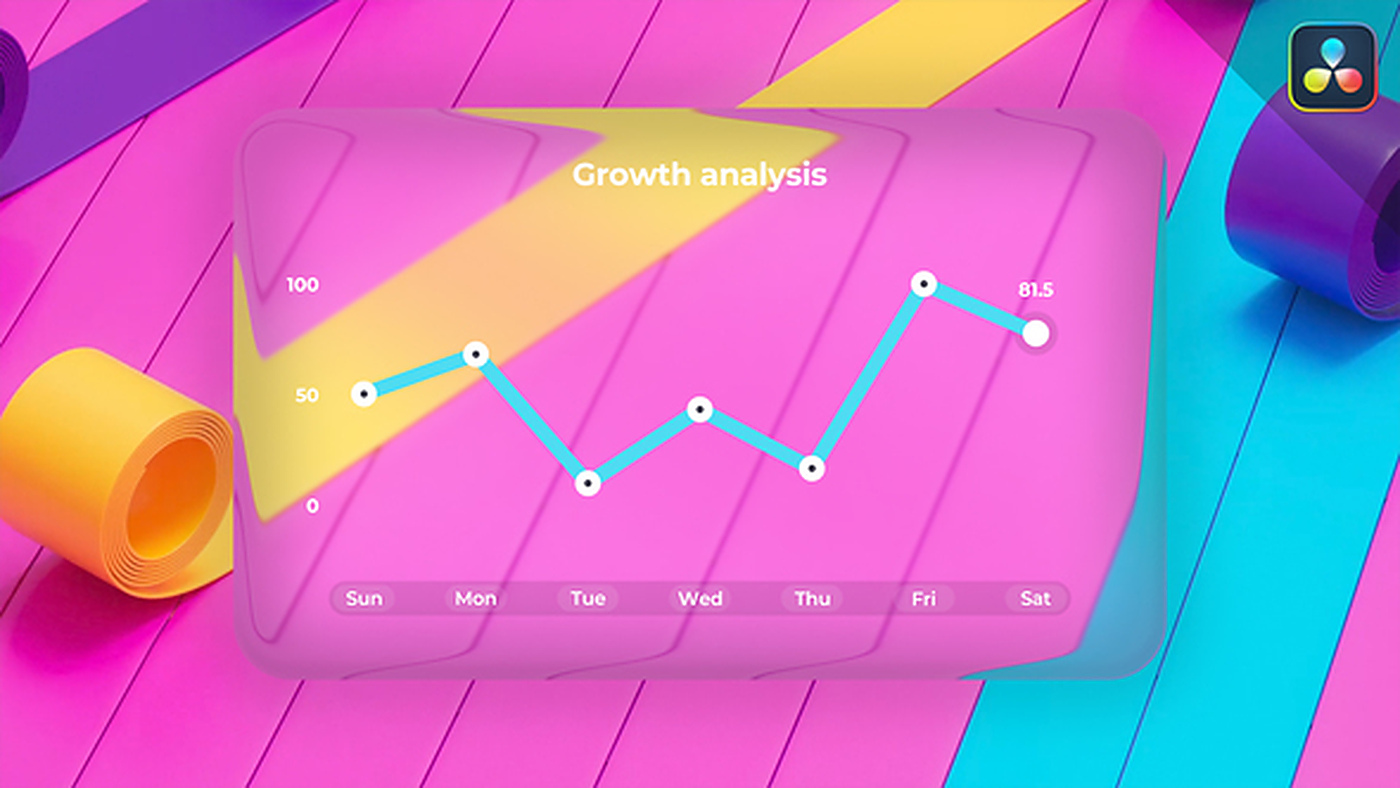 Growth analysis

100
50
0

81.5

Sun Mon Tue Wed Thu Fri Sat